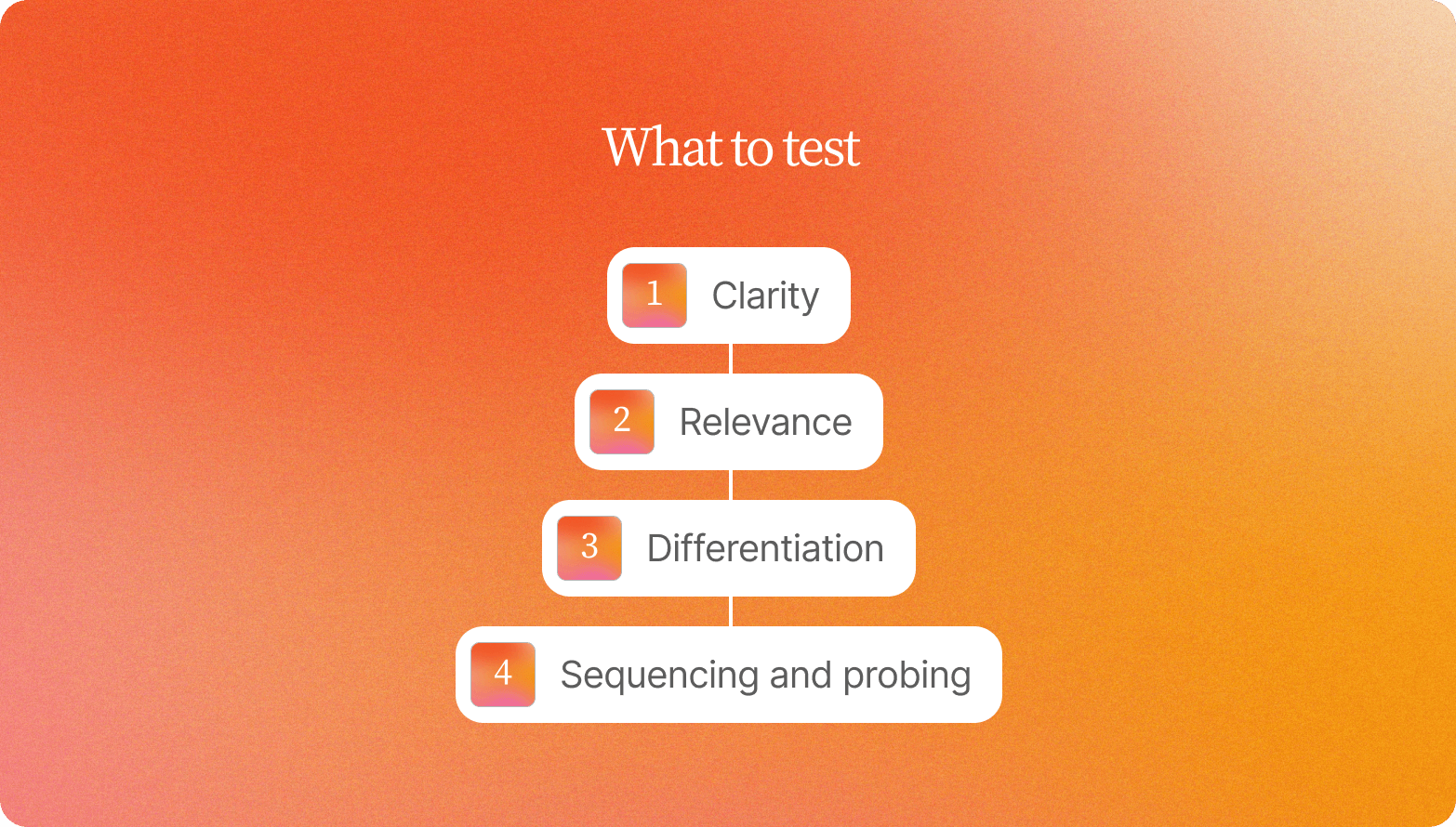 What to test

1 Clarity

2 Relevance

3 Differentiation

4 Sequencing and probing